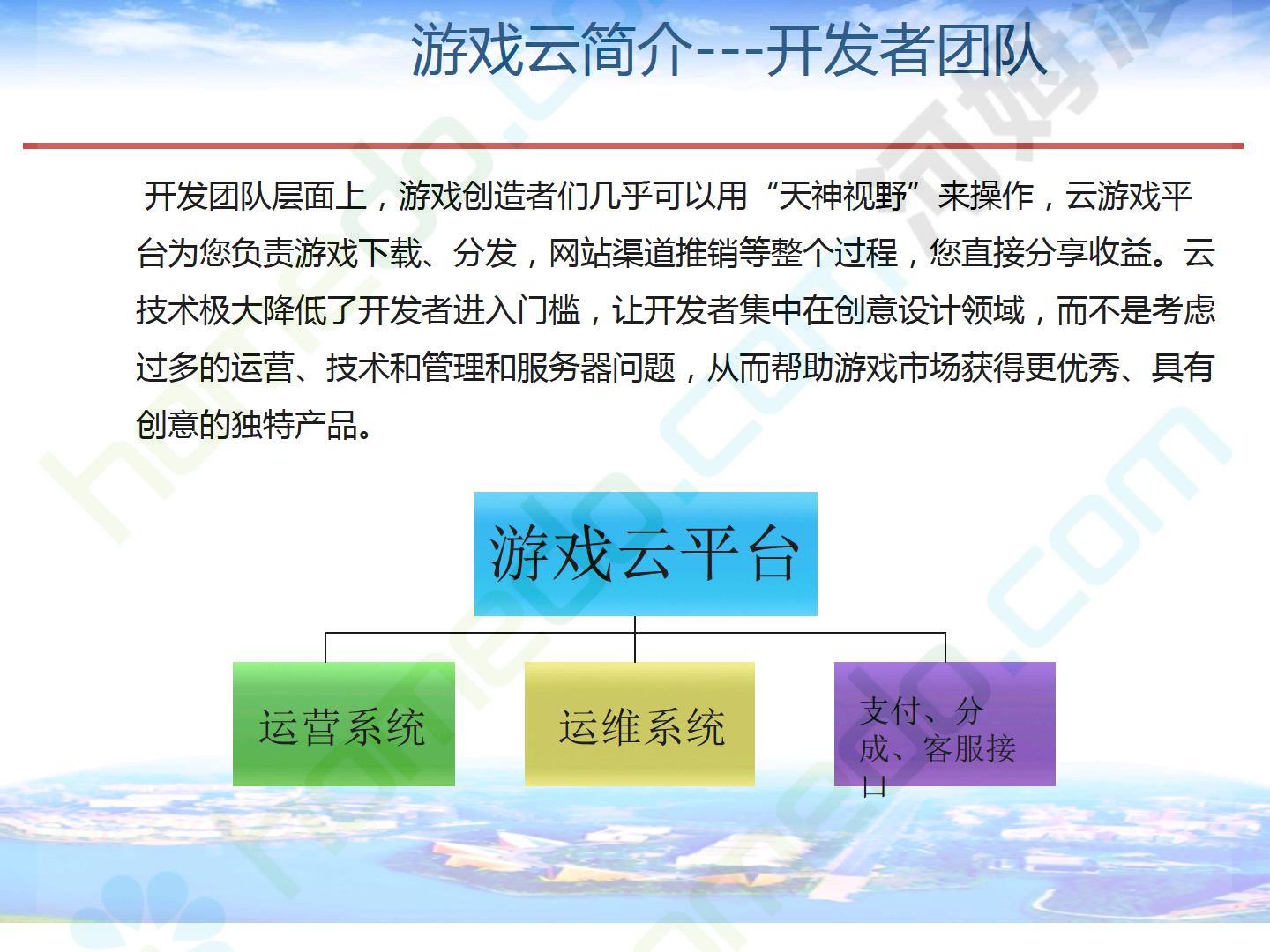 游戏云简介---开发者团队

开发团队层面上，游戏创造者们几乎可以用“天神视野”来操作，云游戏平台为您负责游戏下载、分发，网站渠道推销等整个过程，您直接分享收益。云技术极大降低了开发者进入门槛，让开发者集中在创意设计领域，而不是考虑过多的运营、技术和管理和服务器问题，从而帮助游戏市场获得更优秀、具有创意的独特产品。

游戏云平台

运营系统

运维系统

支付、分成、客服接口